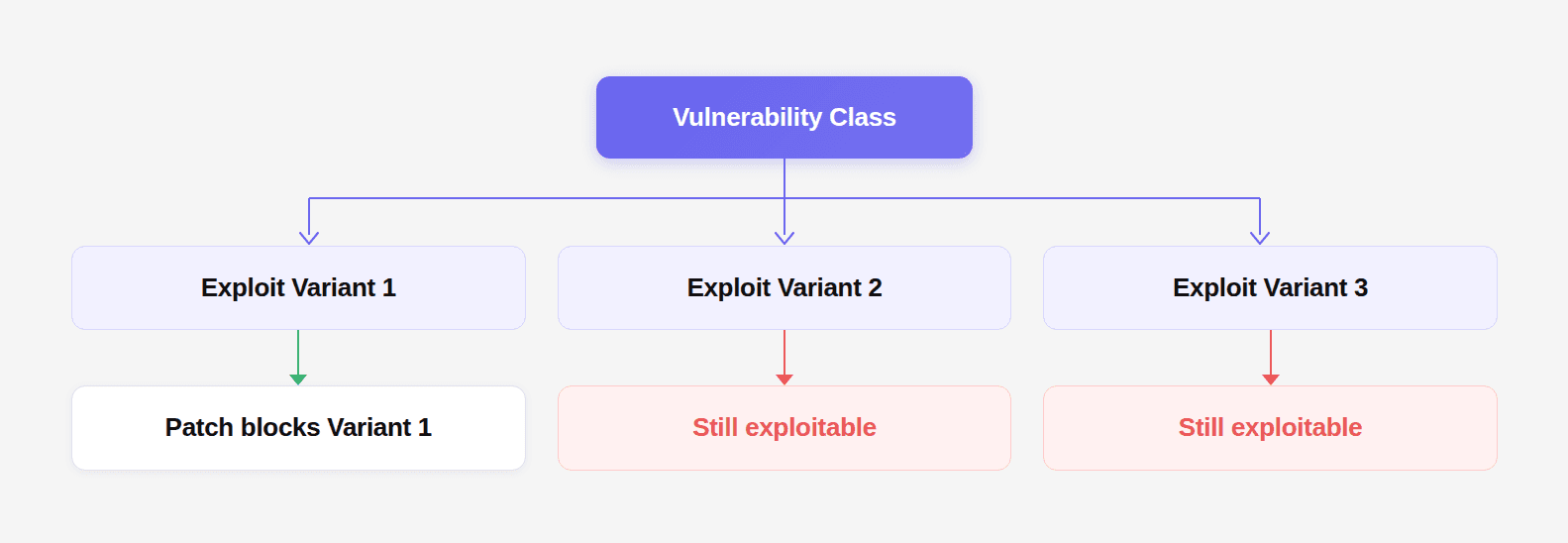 Vulnerability Class

Exploit Variant 1

Exploit Variant 2

Exploit Variant 3

Patch blocks Variant 1

Still exploitable

Still exploitable